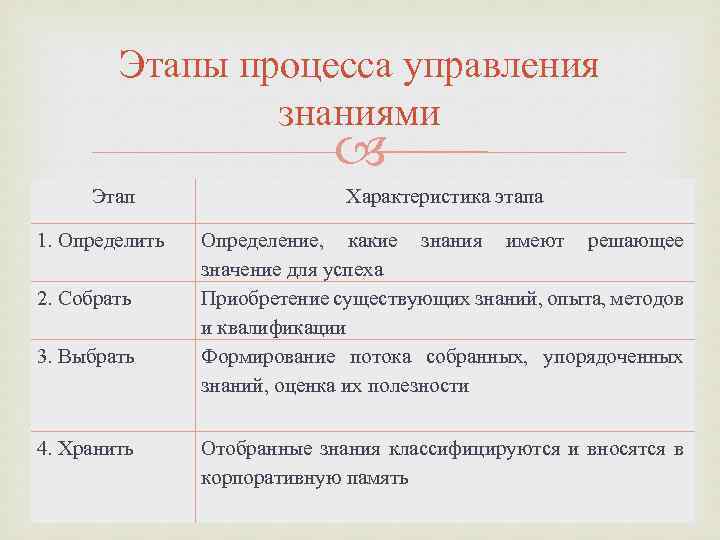 Этапы процесса управления знаниями

| Этап | Характеристика этапа |
|---|---|
| 1. Определить | Определение, какие знания имеют решающее значение для успеха |
| 2. Собрать | Приобретение существующих знаний, опыта, методов и квалификации |
| 3. Выбрать | Формирование потока собранных, упорядоченных знаний, оценка их полезности |
| 4. Хранить | Отобранные знания классифицируются и вносятся в корпоративную память |